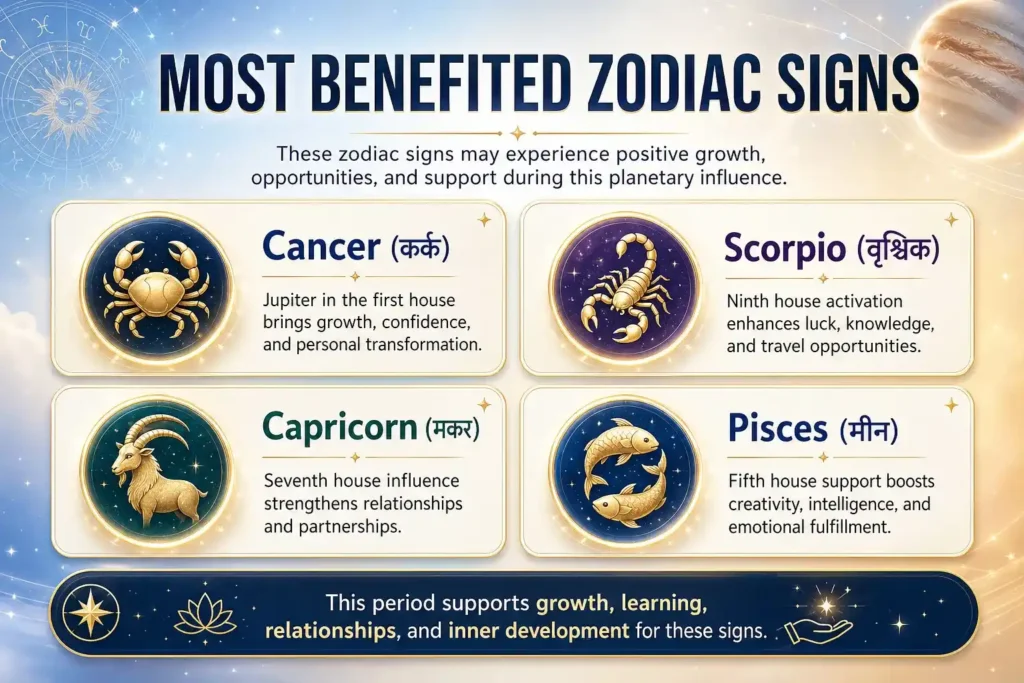 MOST BENEFITED ZODIAC SIGNS

These zodiac signs may experience positive growth, opportunities, and support during this planetary influence.

Cancer (कर्क)

Jupiter in the first house brings growth, confidence, and personal transformation.

Scorpio (वृश्चिक)

Ninth house activation enhances luck, knowledge, and travel opportunities.

Capricorn (मकर)

Seventh house influence strengthens relationships and partnerships.

Pisces (मीन)

Fifth house support boosts creativity, intelligence, and emotional fulfillment.

This period supports growth, learning, relationships, and inner development for these signs.